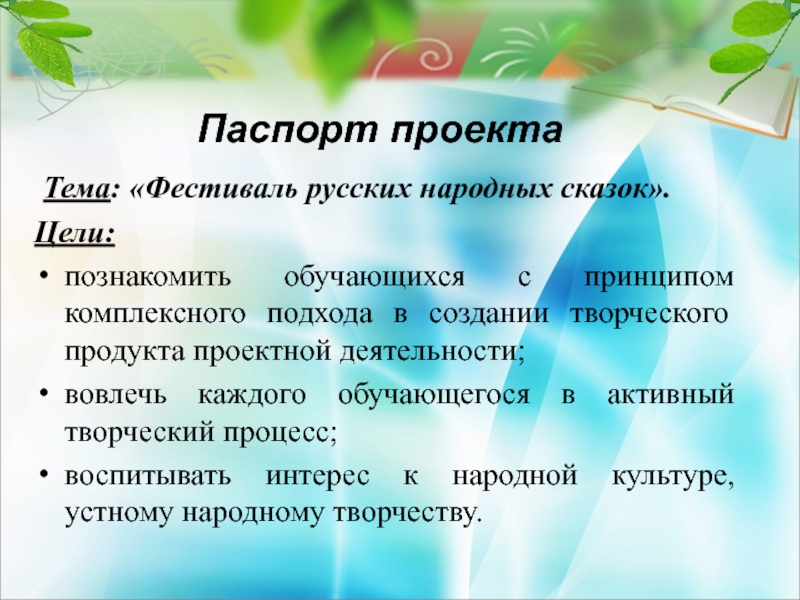 Паспорт проекта

Тема: «Фестиваль русских народных сказок».

Цели:

• познакомить обучающихся с принципом комплексного подхода в создании творческого продукта проектной деятельности;
• вовлечь каждого обучающегося в активный творческий процесс;
• воспитывать интерес к народной культуре, устному народному творчеству.